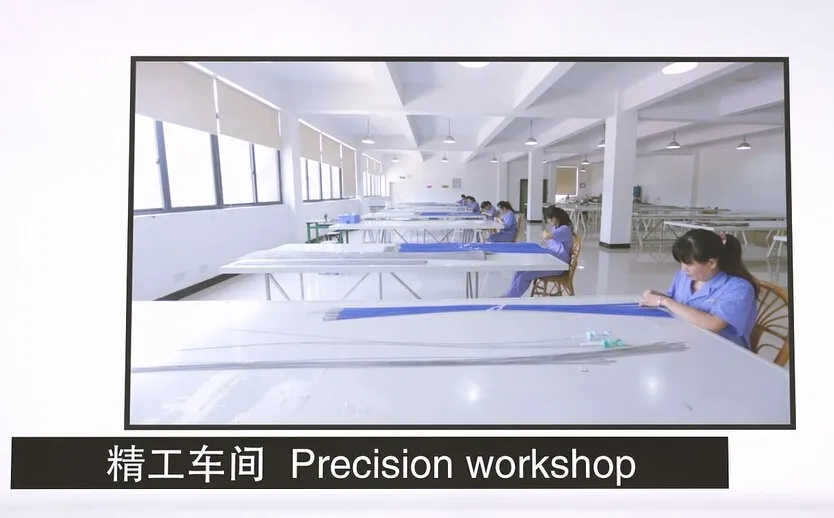 精工车间 Precision workshop